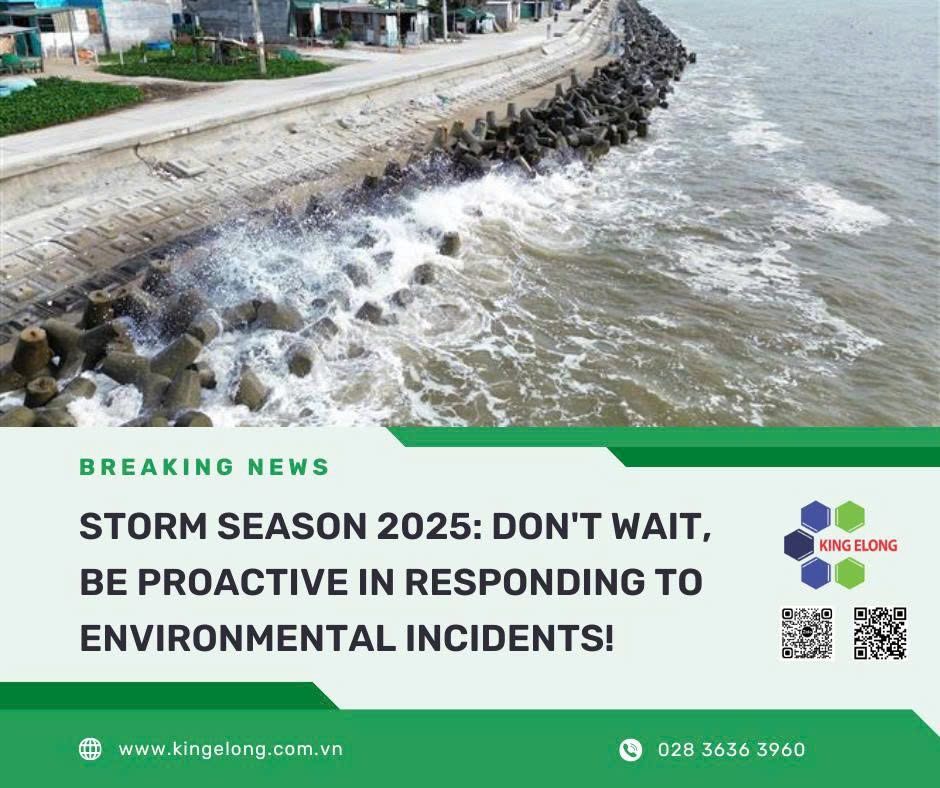 BREAKING NEWS

STORM SEASON 2025: DON'T WAIT, BE PROACTIVE IN RESPONDING TO ENVIRONMENTAL INCIDENTS!

KING ELONG

www.kingelong.com.vn

028 3636 3960